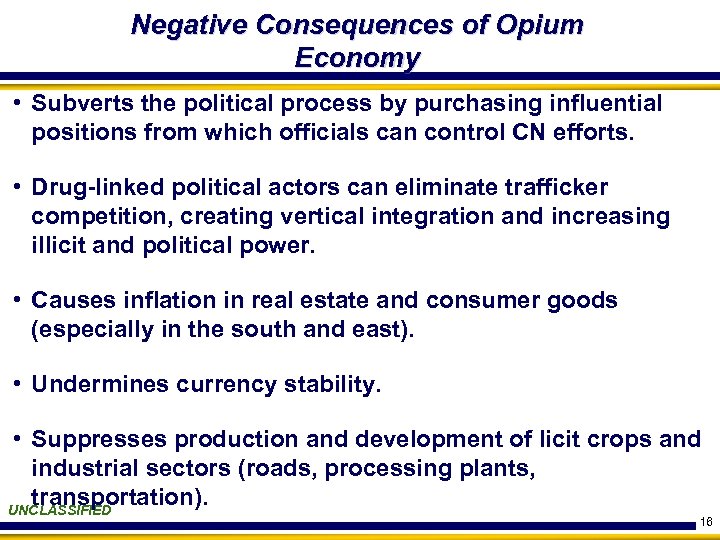 Negative Consequences of Opium Economy

• Subverts the political process by purchasing influential positions from which officials can control CN efforts.

• Drug-linked political actors can eliminate trafficker competition, creating vertical integration and increasing illicit and political power.

• Causes inflation in real estate and consumer goods (especially in the south and east).

• Undermines currency stability.

• Suppresses production and development of licit crops and industrial sectors (roads, processing plants, transportation).

UNCLASSIFIED

18